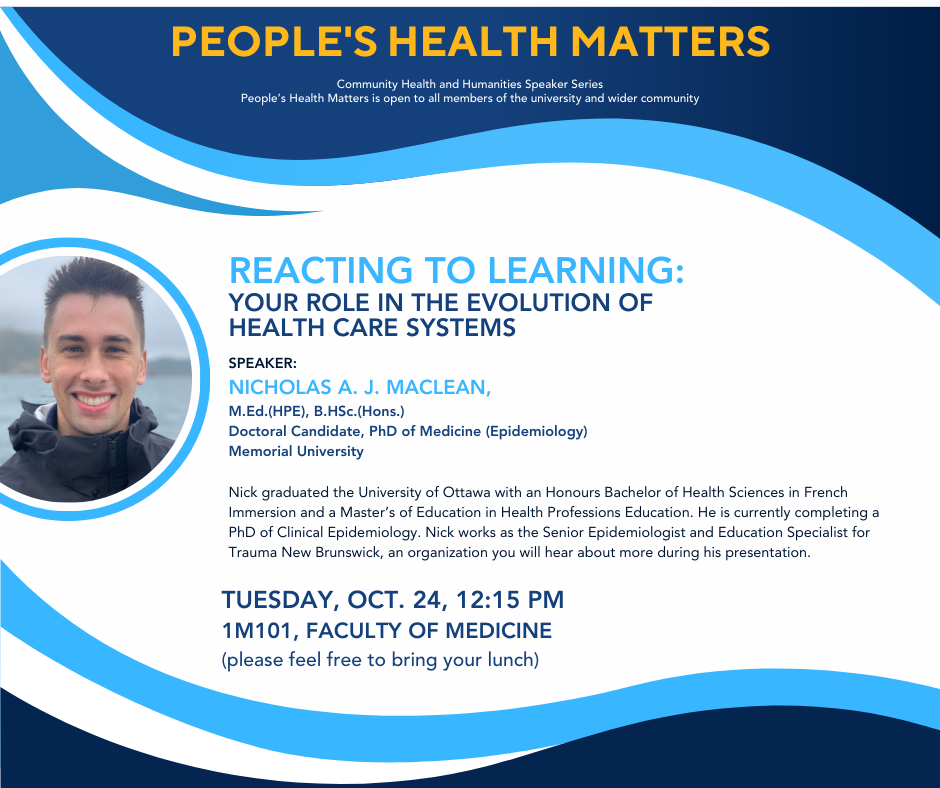 PEOPLE'S HEALTH MATTERS

Community Health and Humanities Speaker Series
People's Health Matters is open to all members of the university and wider community

REACTING TO LEARNING:
YOUR ROLE IN THE EVOLUTION OF HEALTH CARE SYSTEMS

SPEAKER:
NICHOLAS A. J. MACLEAN,
M.Ed.(HPE), B.HSc.(Hons.)
Doctoral Candidate, PhD of Medicine (Epidemiology)
Memorial University

Nick graduated the University of Ottawa with an Honours Bachelor of Health Sciences in French Immersion and a Master's of Education in Health Professions Education. He is currently completing a PhD of Clinical Epidemiology. Nick works as the Senior Epidemiologist and Education Specialist for Trauma New Brunswick, an organization you will hear about more during his presentation.

TUESDAY, OCT. 24, 12:15 PM
1M101, FACULTY OF MEDICINE
(please feel free to bring your lunch)